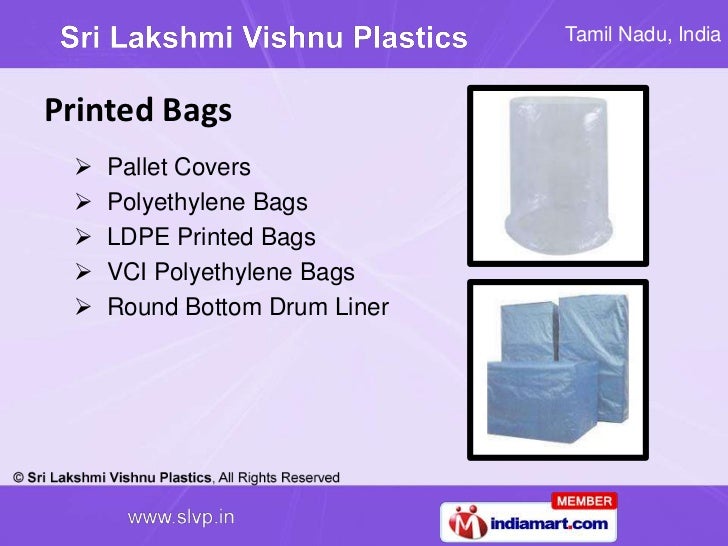 Sri Lakshmi Vishnu Plastics

Tamil Nadu, India

Printed Bags

➢ Pallet Covers
➢ Polyethylene Bags
➢ LDPE Printed Bags
➢ VCI Polyethylene Bags
➢ Round Bottom Drum Liner

© Sri Lakshmi Vishnu Plastics, All Rights Reserved

www.slvp.in

MEMBER
indiamart.com